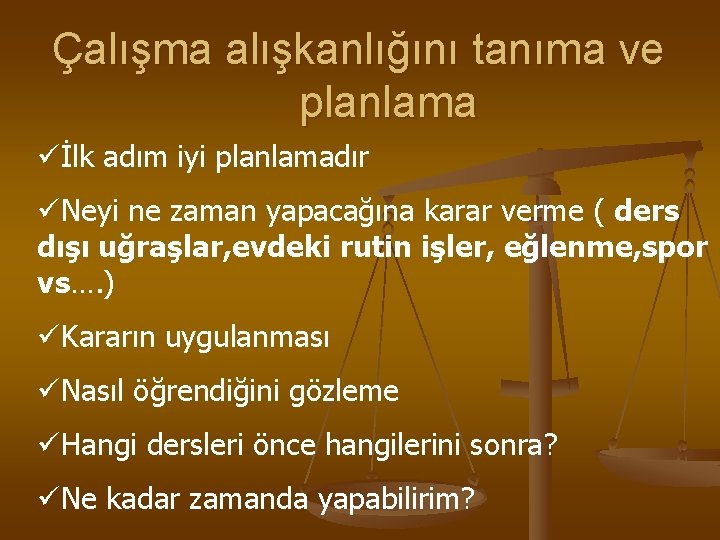 Çalışma alışkanlığını tanıma ve planlama

✓İlk adım iyi planlamadır

✓Neyi ne zaman yapacağına karar verme ( ders dışı uğraşlar,evdeki rutin işler, eğlenme,spor vs….)

✓Kararın uygulanması

✓Nasıl öğrendiğini gözleme

✓Hangi dersleri önce hangilerini sonra?

✓Ne kadar zamanda yapabilirim?